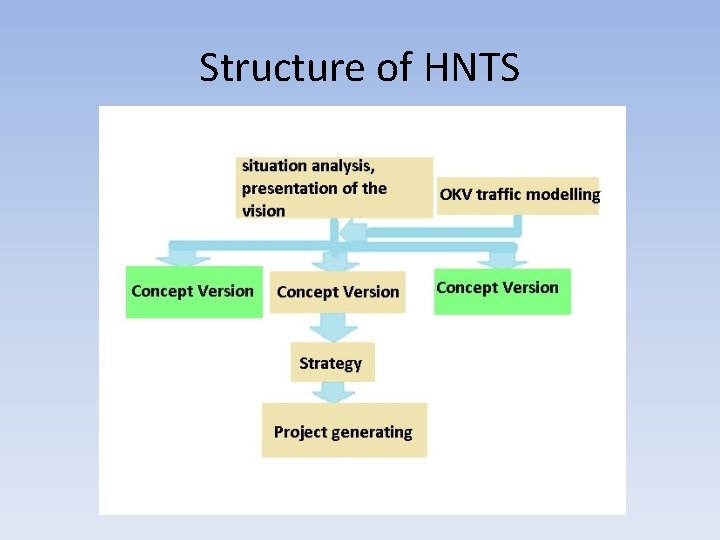 Structure of HNTS

situation analysis, presentation of the vision

OKV traffic modelling

Concept Version

Concept Version

Concept Version

Strategy

Project generating